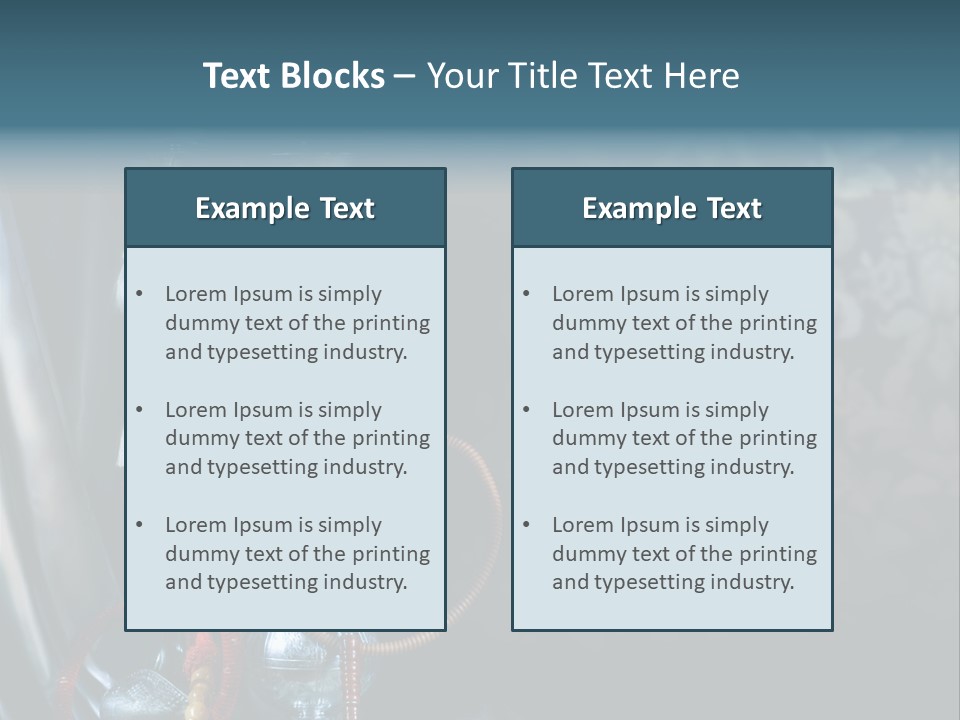 Text Blocks – Your Title Text Here

Example Text

• Lorem Ipsum is simply dummy text of the printing and typesetting industry.

• Lorem Ipsum is simply dummy text of the printing and typesetting industry.

• Lorem Ipsum is simply dummy text of the printing and typesetting industry.

Example Text

• Lorem Ipsum is simply dummy text of the printing and typesetting industry.

• Lorem Ipsum is simply dummy text of the printing and typesetting industry.

• Lorem Ipsum is simply dummy text of the printing and typesetting industry.